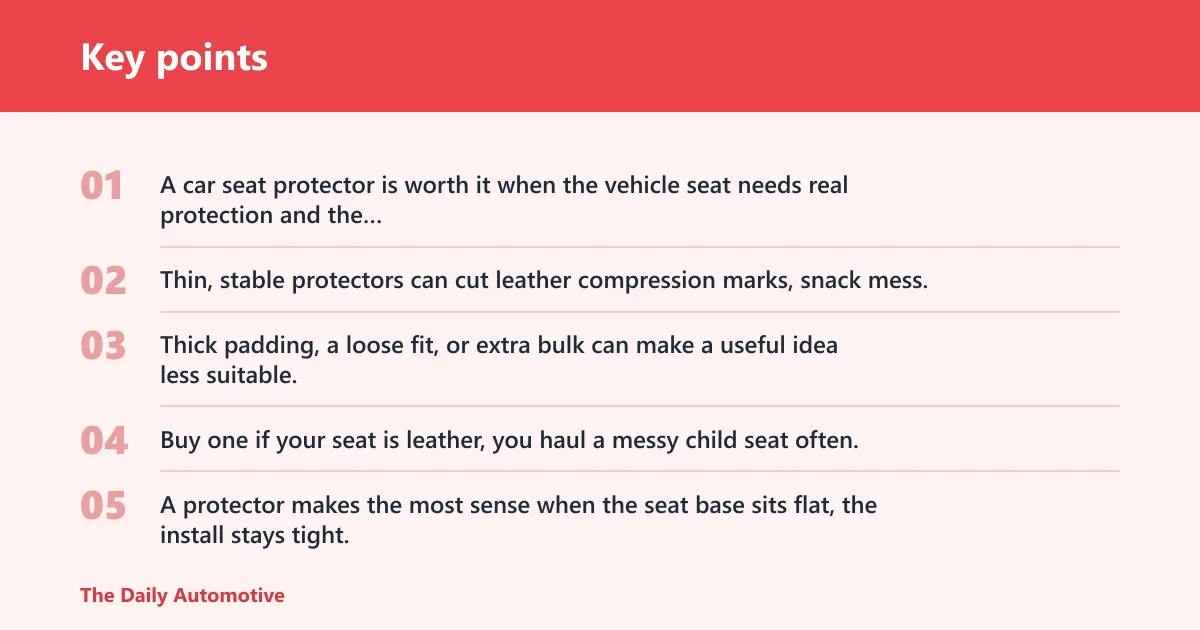 Key points

01

A car seat protector is worth it when the vehicle seat needs real protection and the...

02

Thin, stable protectors can cut leather compression marks, snack mess.

03

Thick padding, a loose fit, or extra bulk can make a useful idea less suitable.

04

Buy one if your seat is leather, you haul a messy child seat often.

05

A protector makes the most sense when the seat base sits flat, the install stays tight.

The Daily Automotive